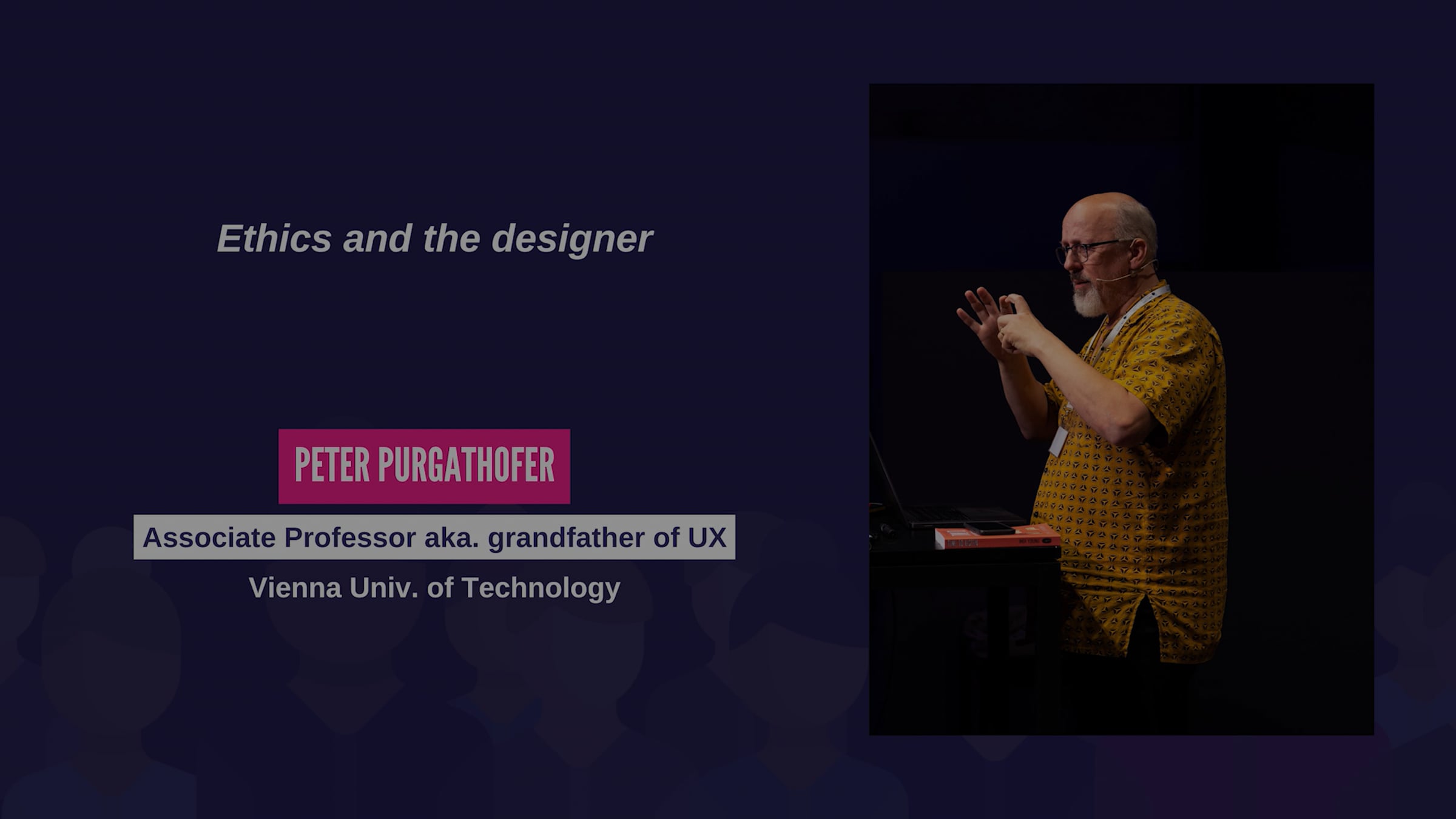 Ethics and the designer

PETER PURGATHOFER

Associate Professor aka. grandfather of UX

Vienna Univ. of Technology